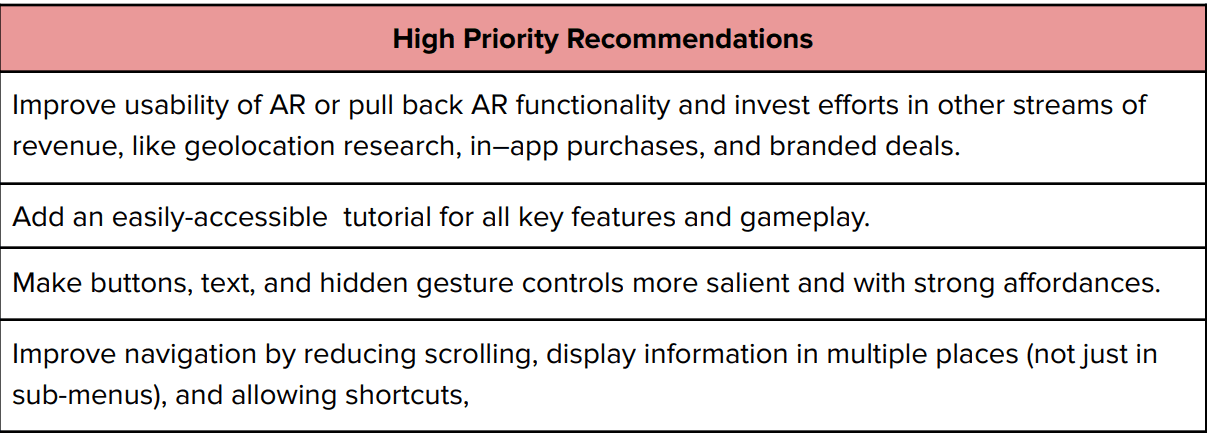 | High Priority Recommendations |
|---|
| Improve usability of AR or pull back AR functionality and invest efforts in other streams of revenue, like geolocation research, in–app purchases, and branded deals. |
| Add an easily-accessible tutorial for all key features and gameplay. |
| Make buttons, text, and hidden gesture controls more salient and with strong affordances. |
| Improve navigation by reducing scrolling, display information in multiple places (not just in sub-menus), and allowing shortcuts, |